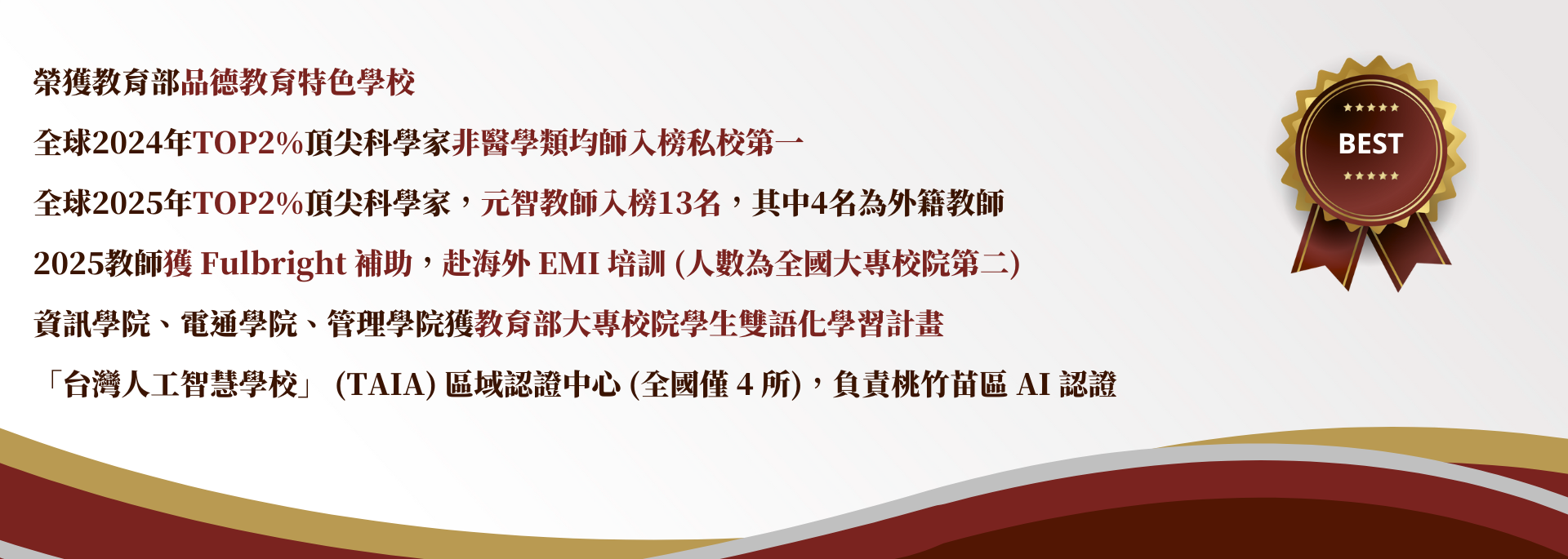 榮獲教育部品德教育特色學校

全球2024年TOP2%頂尖科學家非醫學類均師入榜私校第一

全球2025年TOP2%頂尖科學家，元智教師入榜13名，其中4名為外籍教師

2025教師獲 Fulbright 補助，赴海外 EMI 培訓 (人數為全國大專校院第二)

資訊學院、電通學院、管理學院獲教育部大專校院學生雙語化學習計畫

「台灣人工智慧學校」 (TAIA) 區域認證中心 (全國僅 4 所)，負責桃竹苗區 AI 認證

★★★★★
BEST
★★★★★